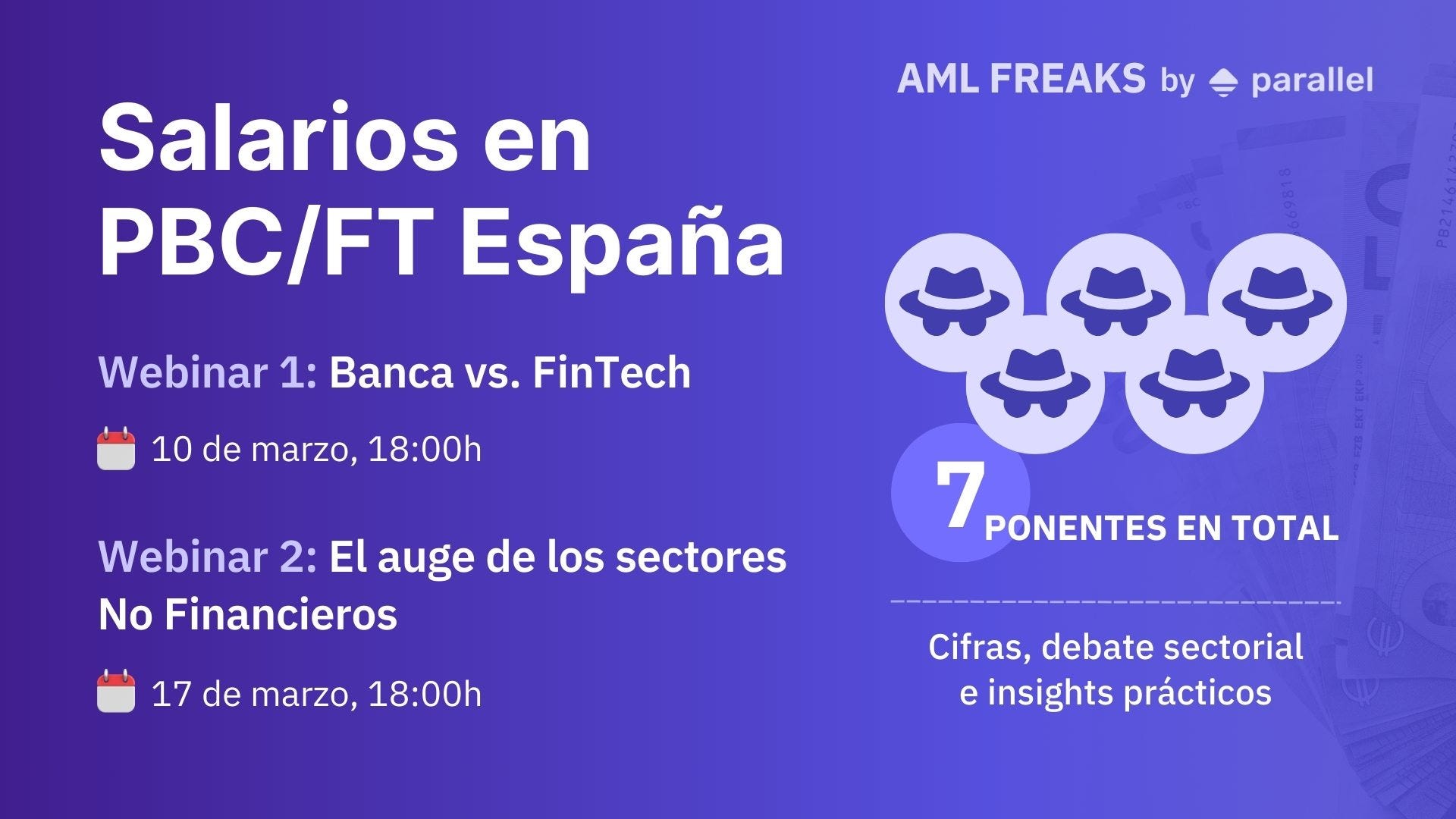 Salarios en PBC/FT España

Webinar 1: Banca vs. FinTech

10 de marzo, 18:00h

Webinar 2: El auge de los sectores No Financieros

17 de marzo, 18:00h

AML FREAKS by parallel

7 PONENTES EN TOTAL

Cifras, debate sectorial e insights prácticos